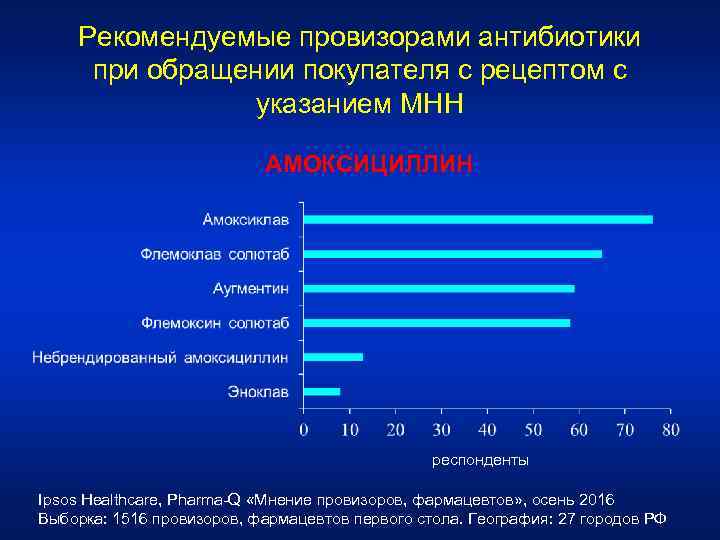 Рекомендуемые провизорами антибиотики при обращении покупателя с рецептом с указанием МНН

АМОКСИЦИЛЛИН

Амоксиклав
Флемоклав солютаб
Аугментин
Флемоксин солютаб
Небрендированный амоксициллин
Эноклав

0 10 20 30 40 50 60 70 80

респонденты

Ipsos Healthcare, Pharma-Q «Мнение провизоров, фармацевтов», осень 2016
Выборка: 1516 провизоров, фармацевтов первого стола. География: 27 городов РФ